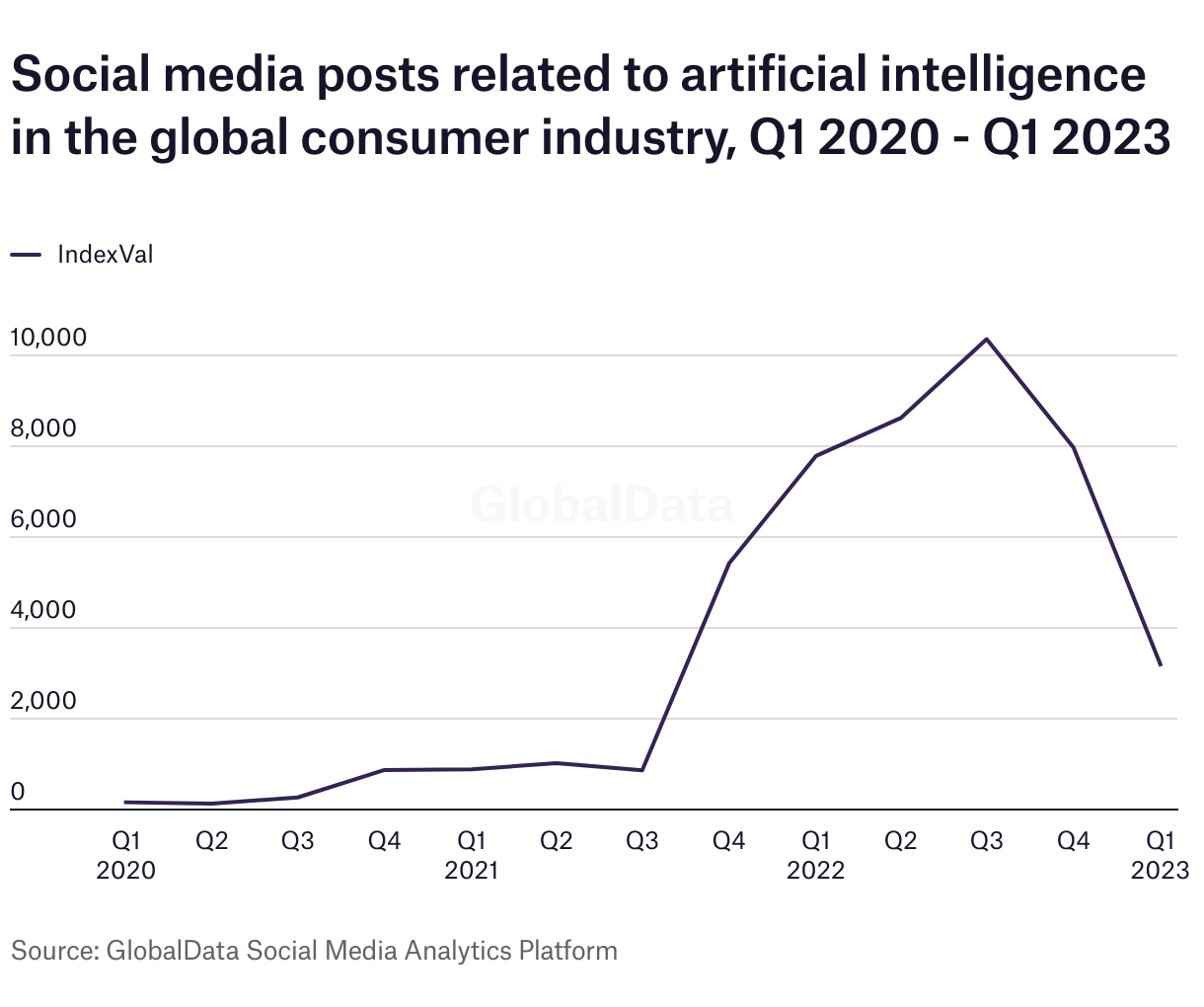 Social media posts related to artificial intelligence in the global consumer industry, Q1 2020 - Q1 2023

IndexVal

10,000
8,000
6,000
4,000
2,000
0

GlobalData

Q1 2020
Q2
Q3
Q4
Q1 2021
Q2
Q3
Q4
Q1 2022
Q2
Q3
Q4
Q1 2023

Source: GlobalData Social Media Analytics Platform